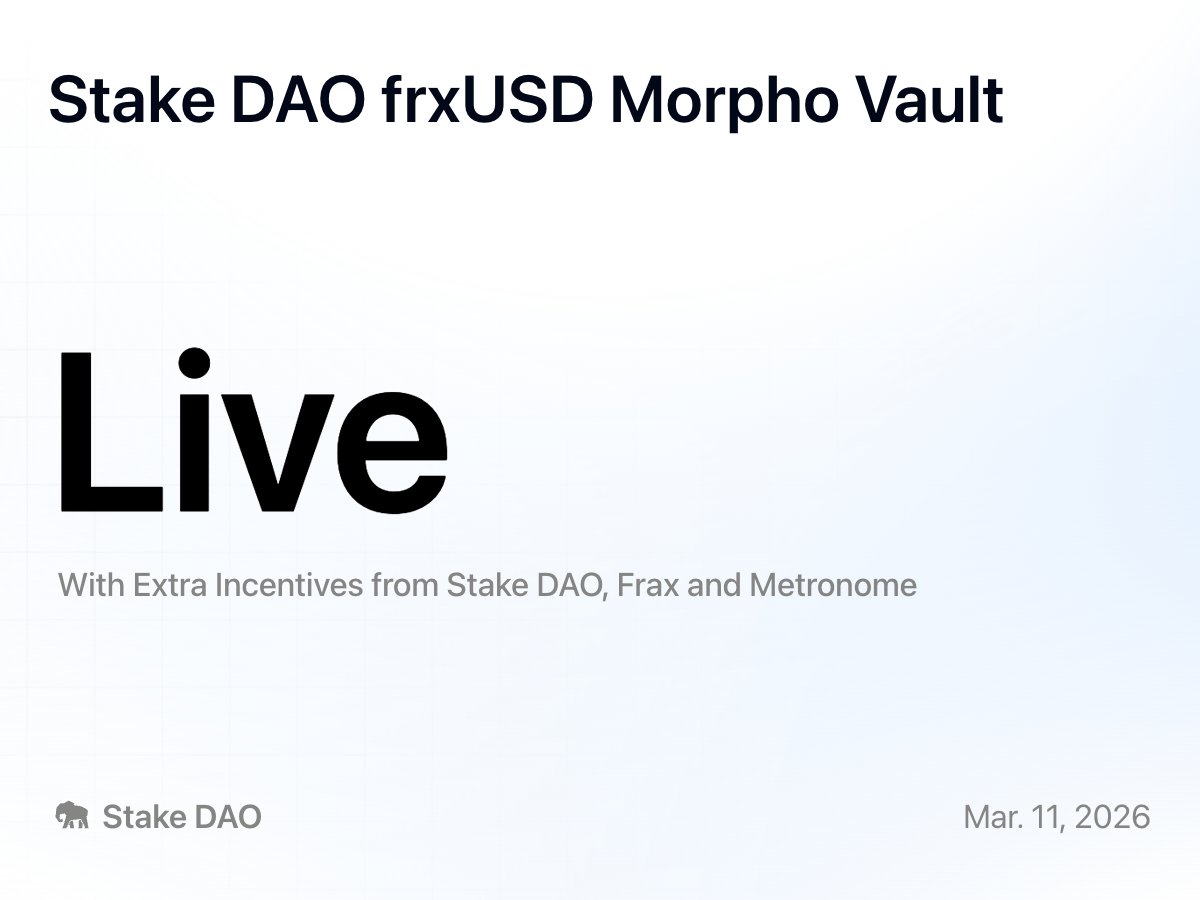 Stake DAO frxUSD Morpho Vault

Live

With Extra Incentives from Stake DAO, Frax and Metronome

Stake DAO

Mar. 11, 2026